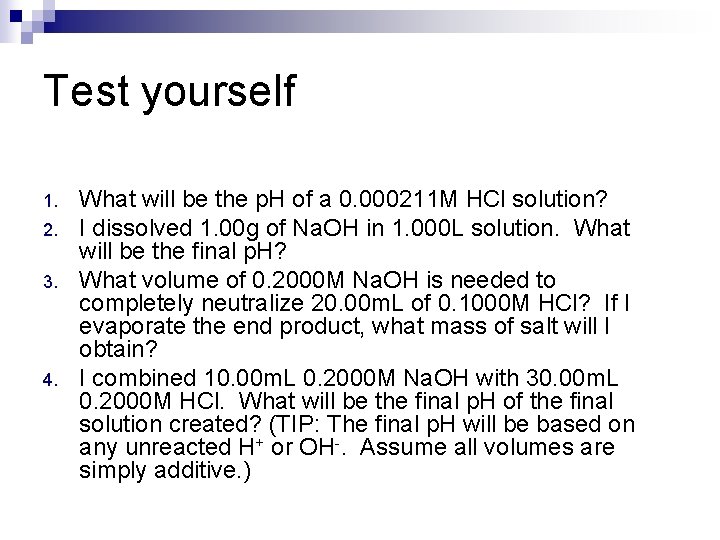 Test yourself

1. What will be the pH of a 0.000211M HCl solution?
2. I dissolved 1.00g of NaOH in 1.000L solution. What will be the final pH?
3. What volume of 0.2000M NaOH is needed to completely neutralize 20.00mL of 0.1000M HCl? If I evaporate the end product, what mass of salt will I obtain?
4. I combined 10.00mL 0.2000M NaOH with 30.00mL 0.2000M HCl. What will be the final pH of the final solution created? (TIP: The final pH will be based on any unreacted $H^+$ or $OH^-$. Assume all volumes are simply additive.)